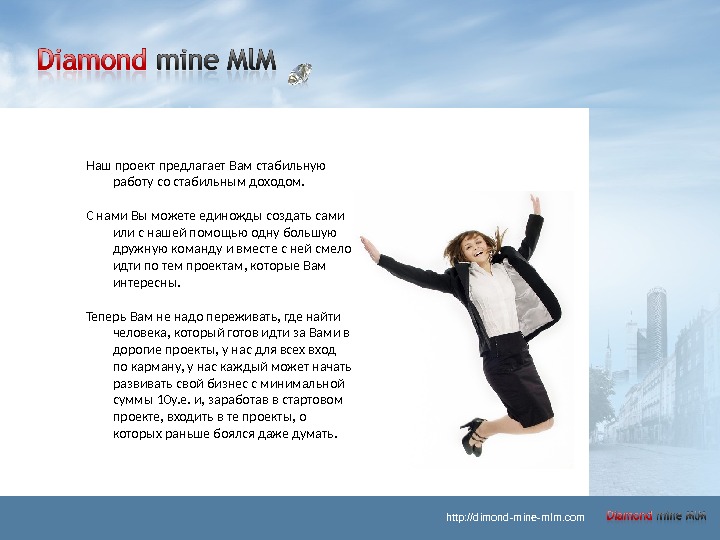 Diamond mine MLM

Наш проект предлагает Вам стабильную работу со стабильным доходом.

С нами Вы можете единожды создать сами или с нашей помощью одну большую дружную команду и вместе с ней смело идти по тем проектам, которые Вам интересны.

Теперь Вам не надо переживать, где найти человека, который готов идти за Вами в дорогие проекты, у нас для всех вход по карману, у нас каждый может начать развивать свой бизнес с минимальной суммы 10у.е. и, заработав в стартовом проекте, входить в те проекты, о которых раньше боялся даже думать.

http://dimond-mine-mlm.com

Diamond mine MLM